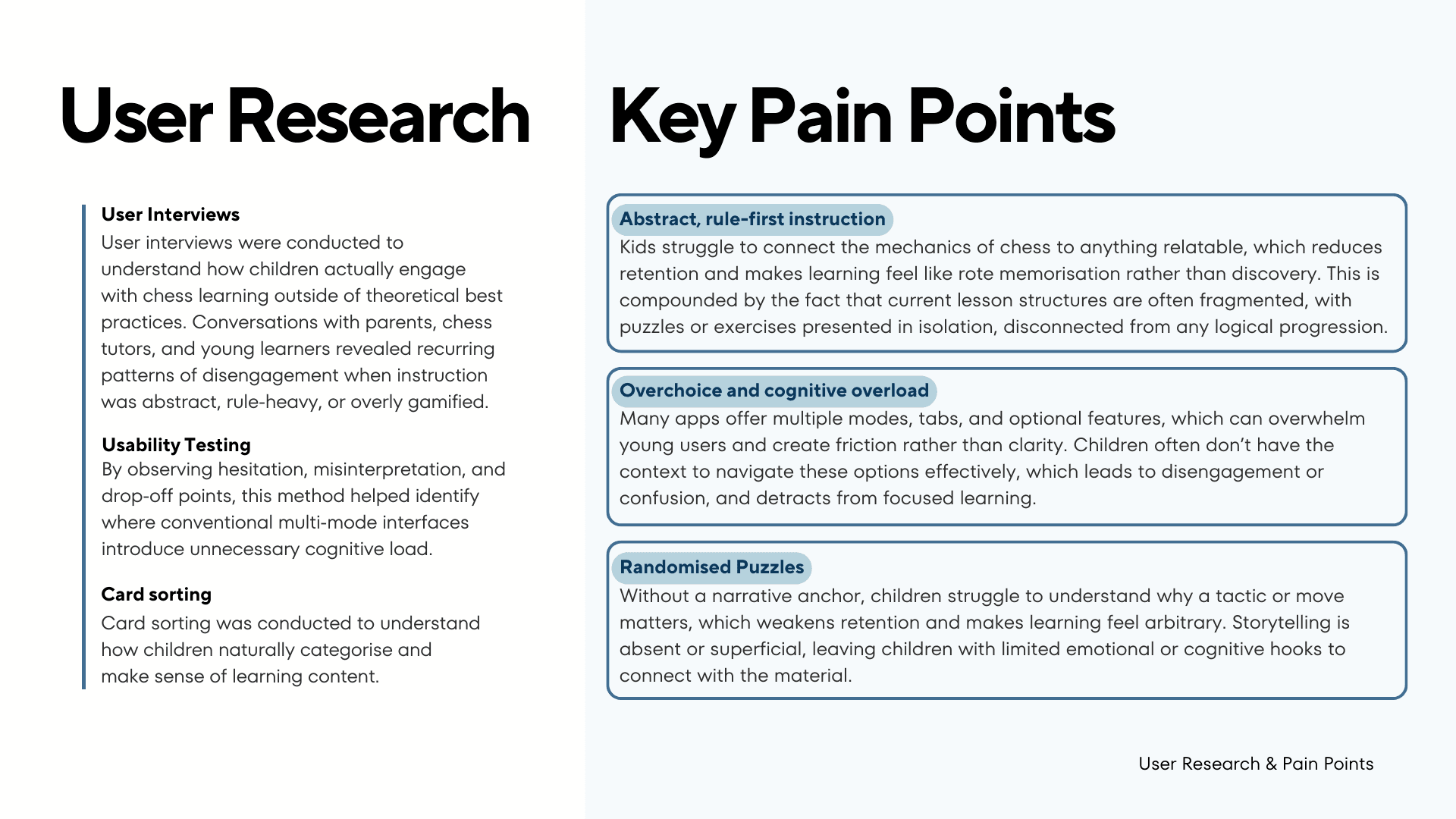 User Research

User Interviews
User interviews were conducted to understand how children actually engage with chess learning outside of theoretical best practices. Conversations with parents, chess tutors, and young learners revealed recurring patterns of disengagement when instruction was abstract, rule-heavy, or overly gamified.

Usability Testing
By observing hesitation, misinterpretation, and drop-off points, this method helped identify where conventional multi-mode interfaces introduce unnecessary cognitive load.

Card sorting
Card sorting was conducted to understand how children naturally categorise and make sense of learning content.

Key Pain Points

Abstract, rule-first instruction
Kids struggle to connect the mechanics of chess to anything relatable, which reduces retention and makes learning feel like rote memorisation rather than discovery. This is compounded by the fact that current lesson structures are often fragmented, with puzzles or exercises presented in isolation, disconnected from any logical progression.

Overchoice and cognitive overload
Many apps offer multiple modes, tabs, and optional features, which can overwhelm young users and create friction rather than clarity. Children often don't have the context to navigate these options effectively, which leads to disengagement or confusion, and detracts from focused learning.

Randomised Puzzles
Without a narrative anchor, children struggle to understand why a tactic or move matters, which weakens retention and makes learning feel arbitrary. Storytelling is absent or superficial, leaving children with limited emotional or cognitive hooks to connect with the material.

User Research & Pain Points